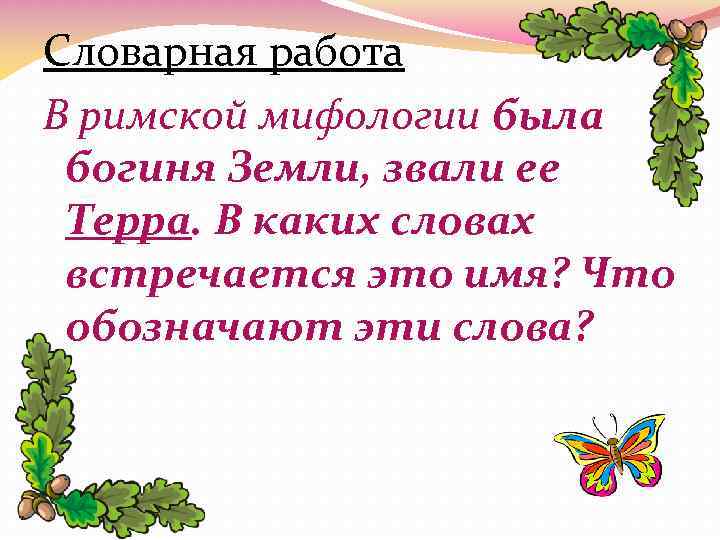 Словарная работа

В римской мифологии была богиня Земли, звали ее Терра. В каких словах встречается это имя? Что обозначают эти слова?